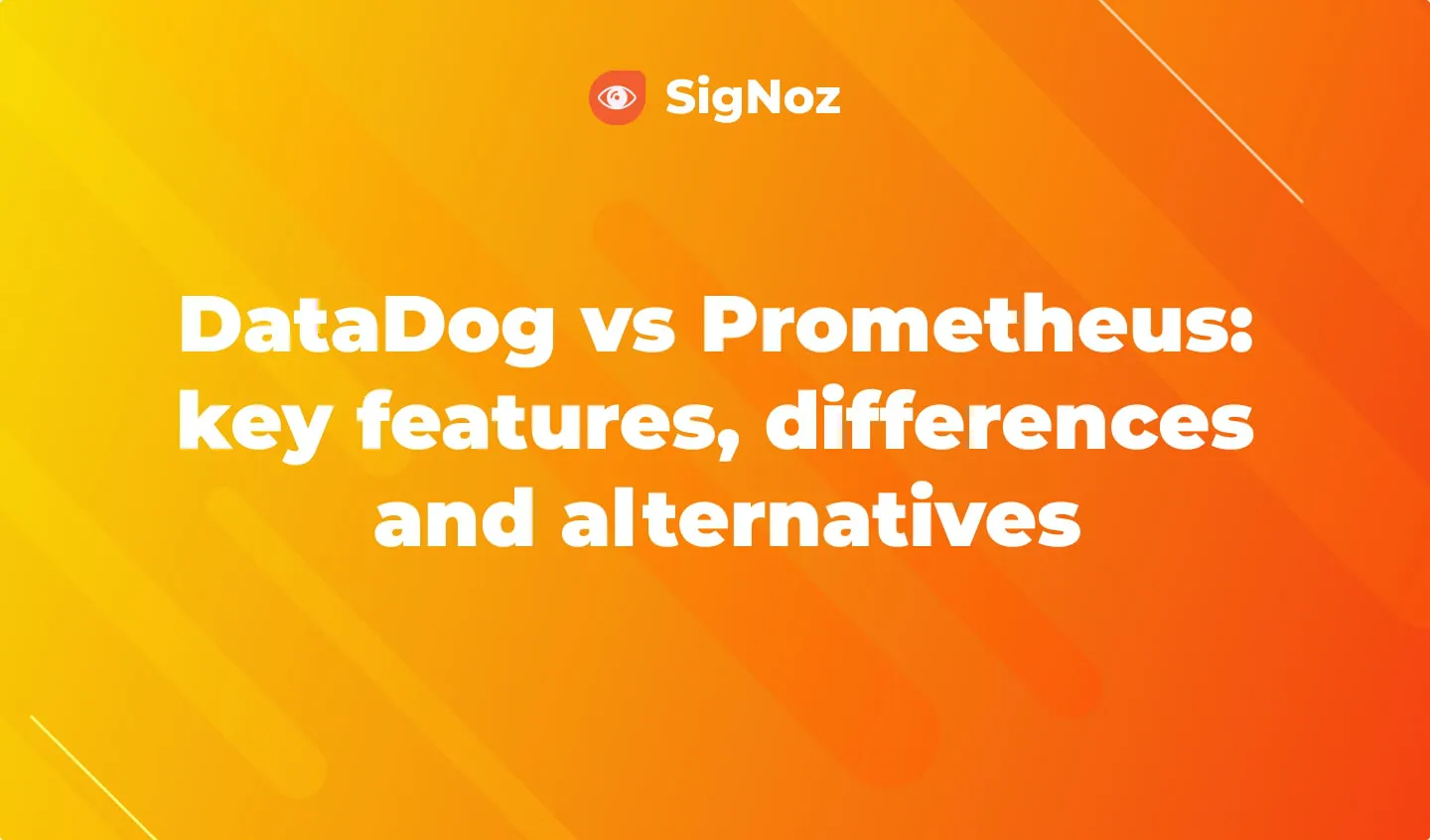 SigNoz

DataDog vs Prometheus: key features, differences and alternatives